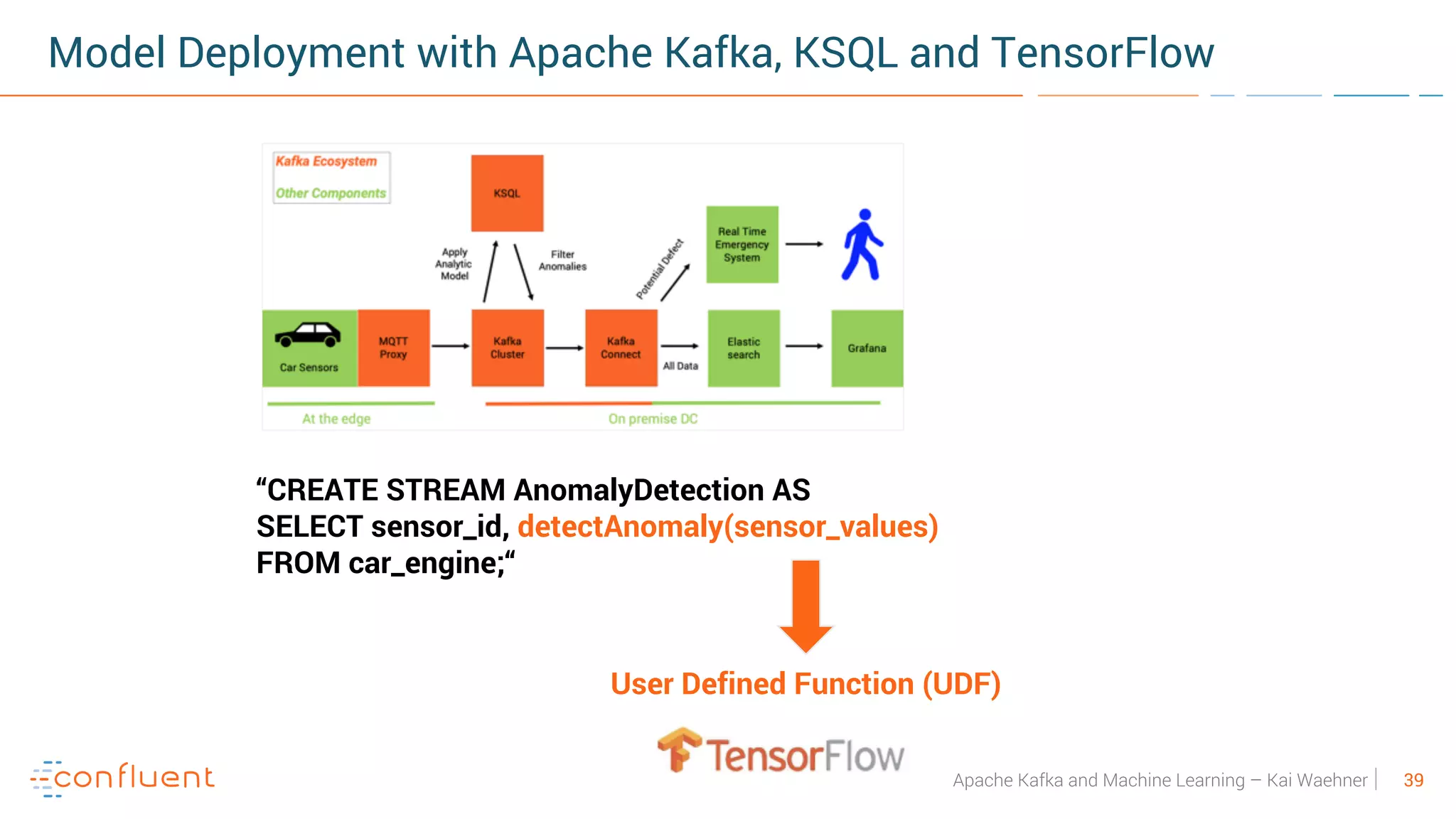 Model Deployment with Apache Kafka, KSQL and TensorFlow

Kafka Ecosystem

Other Components

KSQL

Apply Analytic Model

Filter Anomalies

Potential Defect

Real Time Emergency System

Car Sensors

MQTT Proxy

Kafka Cluster

Kafka Connect

All Data

Elastic search

Grafana

At the edge

On premise DC

“CREATE STREAM AnomalyDetection AS
SELECT sensor_id, detectAnomaly(sensor_values)
FROM car_engine;“

User Defined Function (UDF)

TensorFlow

confluent

Apache Kafka and Machine Learning – Kai Waehner | 39